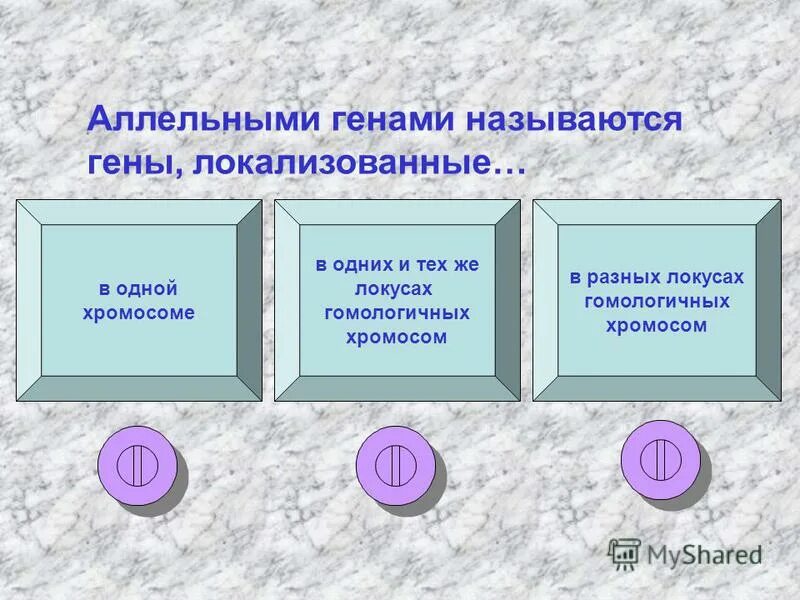 Аллельными генами называются гены, локализованные…

в одной хромосоме

в одних и тех же локусах гомологичных хромосом

в разных локусах гомологичных хромосом

MyShared